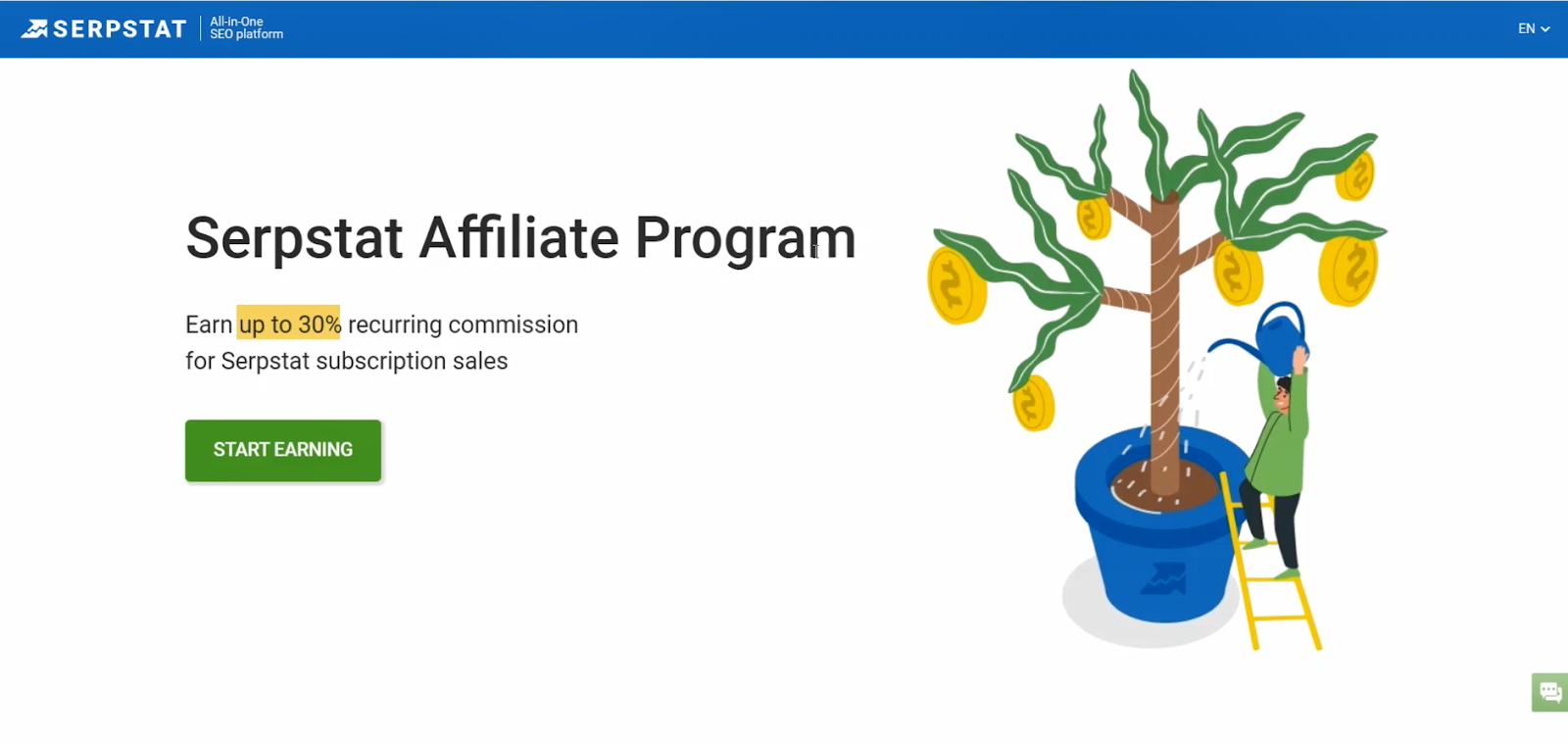 SERPSTAT All-in-One SEO platform

EN

Serpstat Affiliate Program

Earn up to 30% recurring commission for Serpstat subscription sales

START EARNING